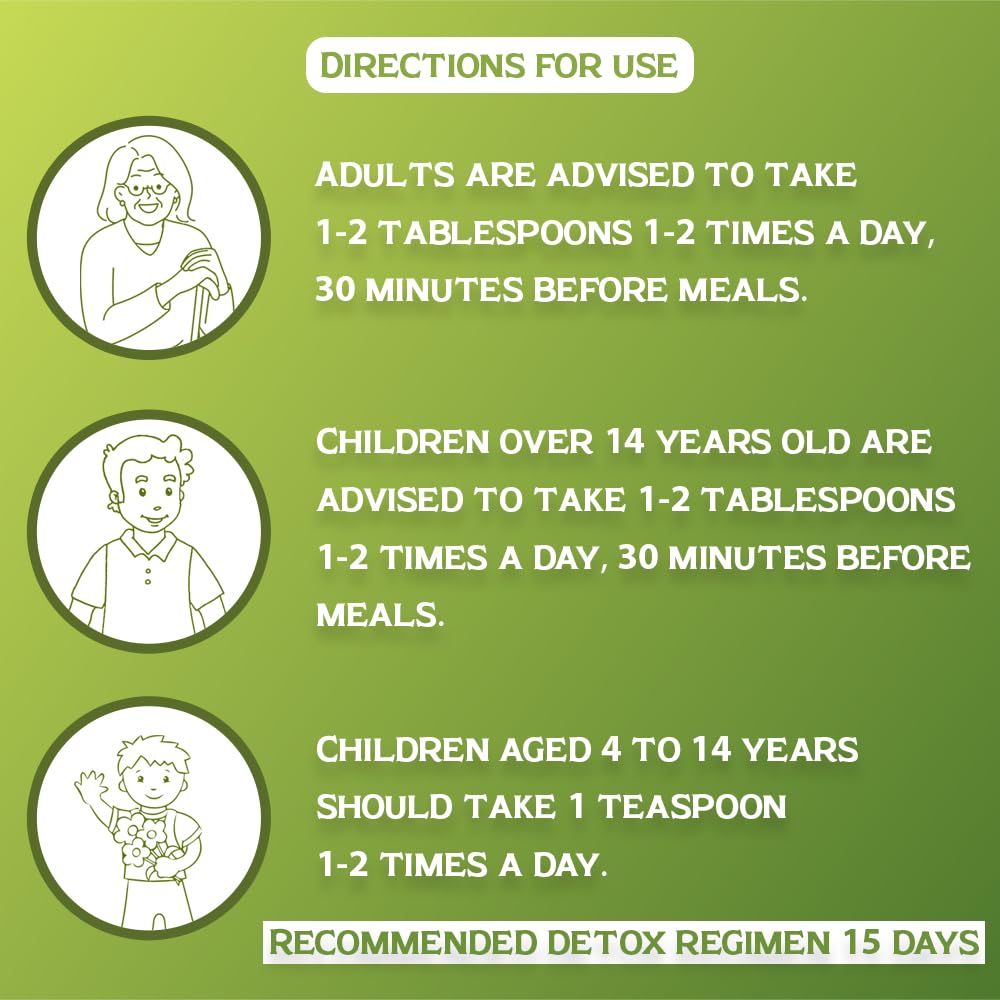 DIRECTIONS FOR USE

ADULTS ARE ADVISED TO TAKE 1-2 TABLESPOONS 1-2 TIMES A DAY, 30 MINUTES BEFORE MEALS.

CHILDREN OVER 14 YEARS OLD ARE ADVISED TO TAKE 1-2 TABLESPOONS 1-2 TIMES A DAY, 30 MINUTES BEFORE MEALS.

CHILDREN AGED 4 TO 14 YEARS SHOULD TAKE 1 TEASPOON 1-2 TIMES A DAY.

RECOMMENDED DETOX REGIMEN 15 DAYS